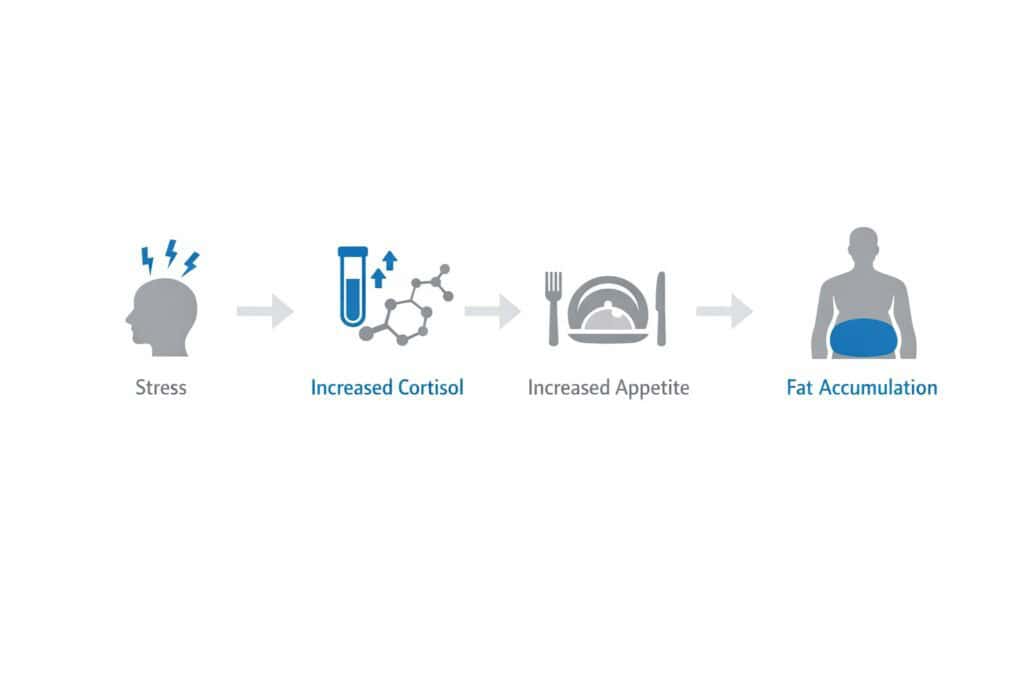 Stress

Increased Cortisol

Increased Appetite

Fat Accumulation